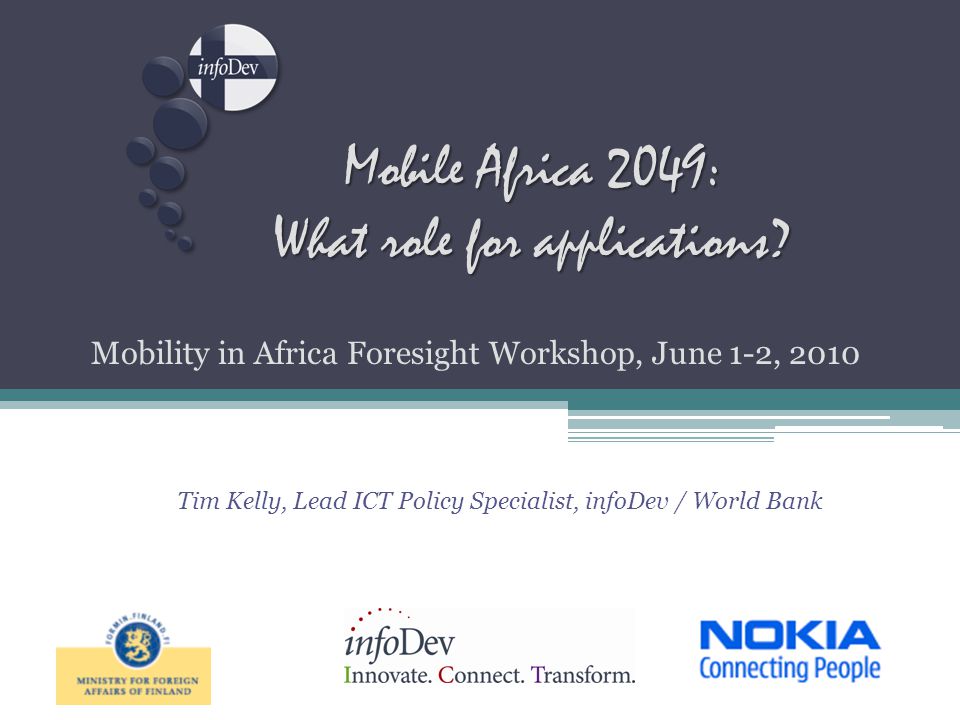 infoDev

Mobile Africa 2049:
What role for applications?

Mobility in Africa Foresight Workshop, June 1-2, 2010

Tim Kelly, Lead ICT Policy Specialist, infoDev / World Bank

FORMIN.FINLAND.FI
MINISTRY FOR FOREIGN AFFAIRS OF FINLAND

infoDev
Innovate. Connect. Transform.

NOKIA
Connecting People